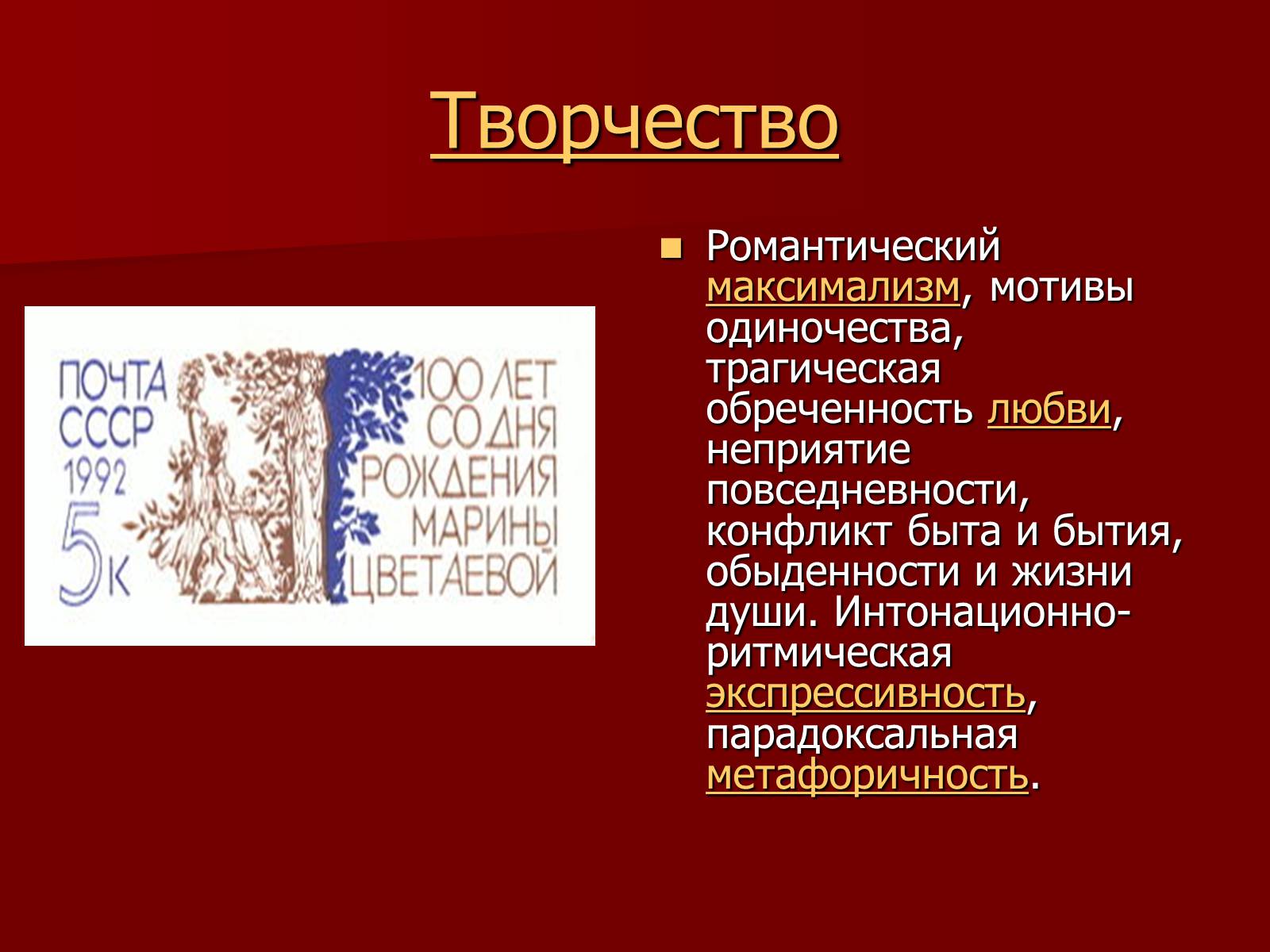 Творчество

ПОЧТА СССР 1992 5к

100 ЛЕТ СО ДНЯ РОЖДЕНИЯ МАРИНЫ ЦВЕТАЕВОЙ

Романтический максимализм, мотивы одиночества, трагическая обреченность любви, неприятие повседневности, конфликт быта и бытия, обыденности и жизни души. Интонационно-ритмическая экспрессивность, парадоксальная метафоричность.